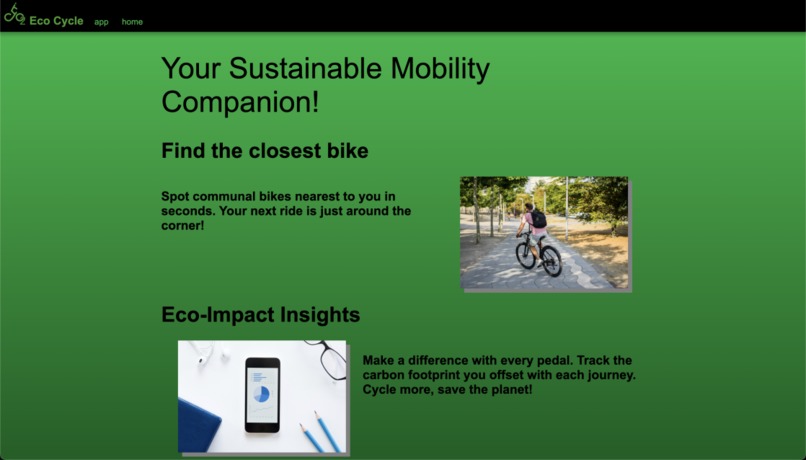 Eco Cycle app home

Your Sustainable Mobility Companion!

Find the closest bike

Spot communal bikes nearest to you in seconds. Your next ride is just around the corner!

Eco-Impact Insights

Make a difference with every pedal. Track the carbon footprint you offset with each journey. Cycle more, save the planet!